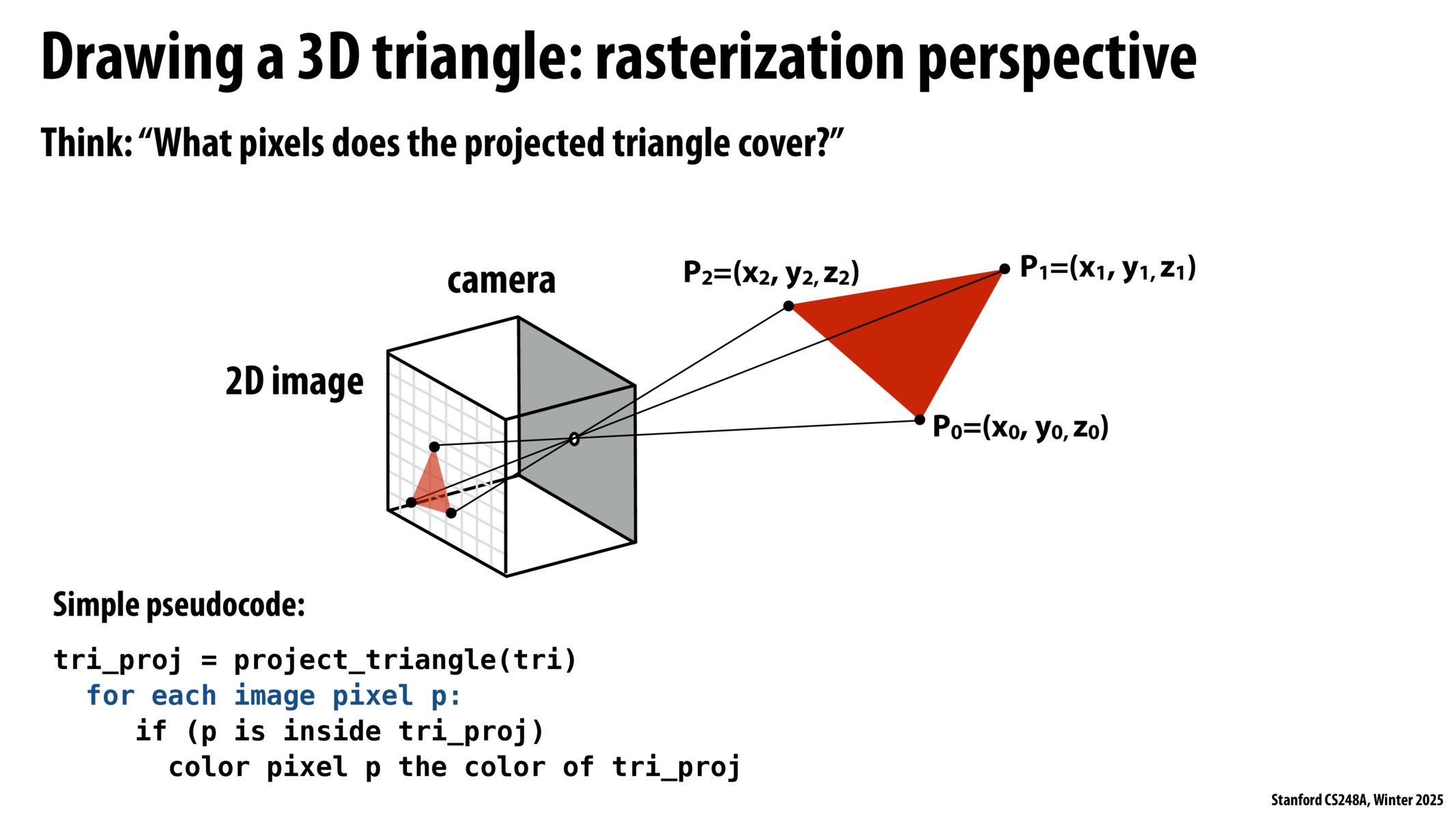 Drawing a 3D triangle: rasterization perspective

Think: “What pixels does the projected triangle cover?”

camera

2D image

$P_2=(x_2, y_2, z_2)$

$P_1=(x_1, y_1, z_1)$

$P_0=(x_0, y_0, z_0)$

Simple pseudocode:

tri_proj = project_triangle(tri)
for each image pixel p:
if (p is inside tri_proj)
color pixel p the color of tri_proj

Stanford CS248A, Winter 2025